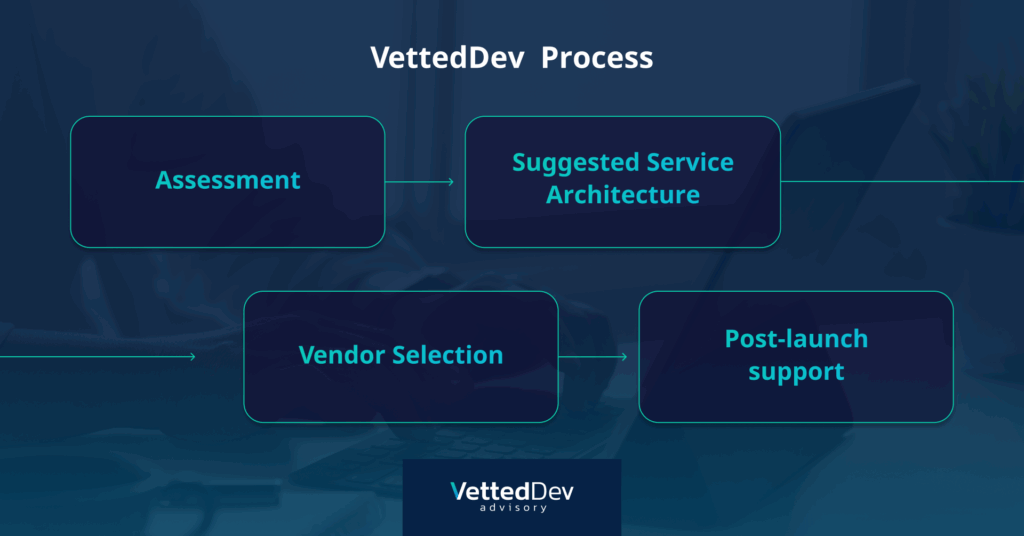 VettedDev Process

Assessment

Suggested Service Architecture

Vendor Selection

Post-launch support

VettedDev
advisory